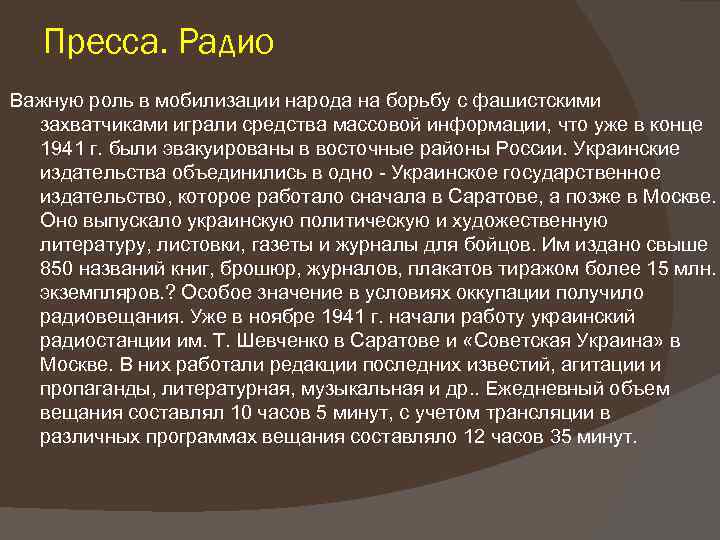 Пресса. Радио

Важную роль в мобилизации народа на борьбу с фашистскими захватчиками играли средства массовой информации, что уже в конце 1941 г. были эвакуированы в восточные районы России. Украинские издательства объединились в одно - Украинское государственное издательство, которое работало сначала в Саратове, а позже в Москве. Оно выпускало украинскую политическую и художественную литературу, листовки, газеты и журналы для бойцов. Им издано свыше 850 названий книг, брошюр, журналов, плакатов тиражом более 15 млн. экземпляров.? Особое значение в условиях оккупации получило радиовещания. Уже в ноябре 1941 г. начали работу украинский радиостанции им. Т. Шевченко в Саратове и «Советская Украина» в Москве. В них работали редакции последних известий, агитации и пропаганды, литературная, музыкальная и др.. Ежедневный объем вещания составлял 10 часов 5 минут, с учетом трансляции в различных программах вещания составляло 12 часов 35 минут.